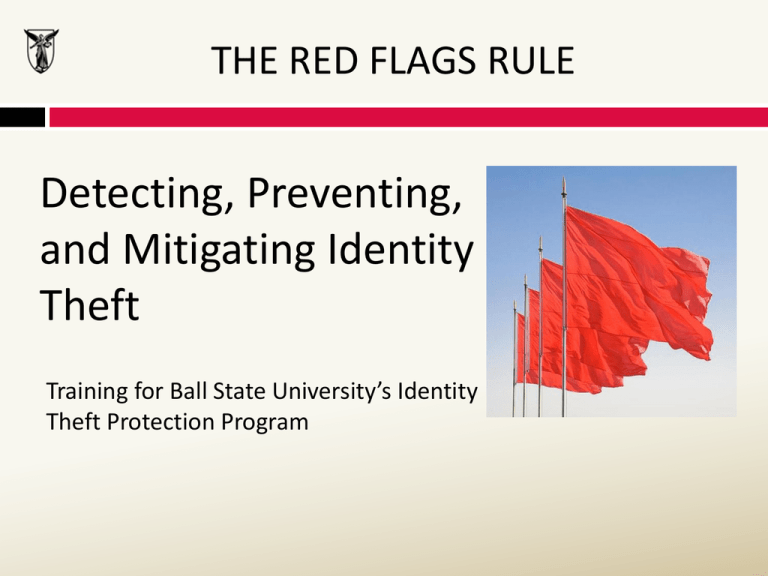 THE RED FLAGS RULE

Detecting, Preventing, and Mitigating Identity Theft

Training for Ball State University's Identity Theft Protection Program